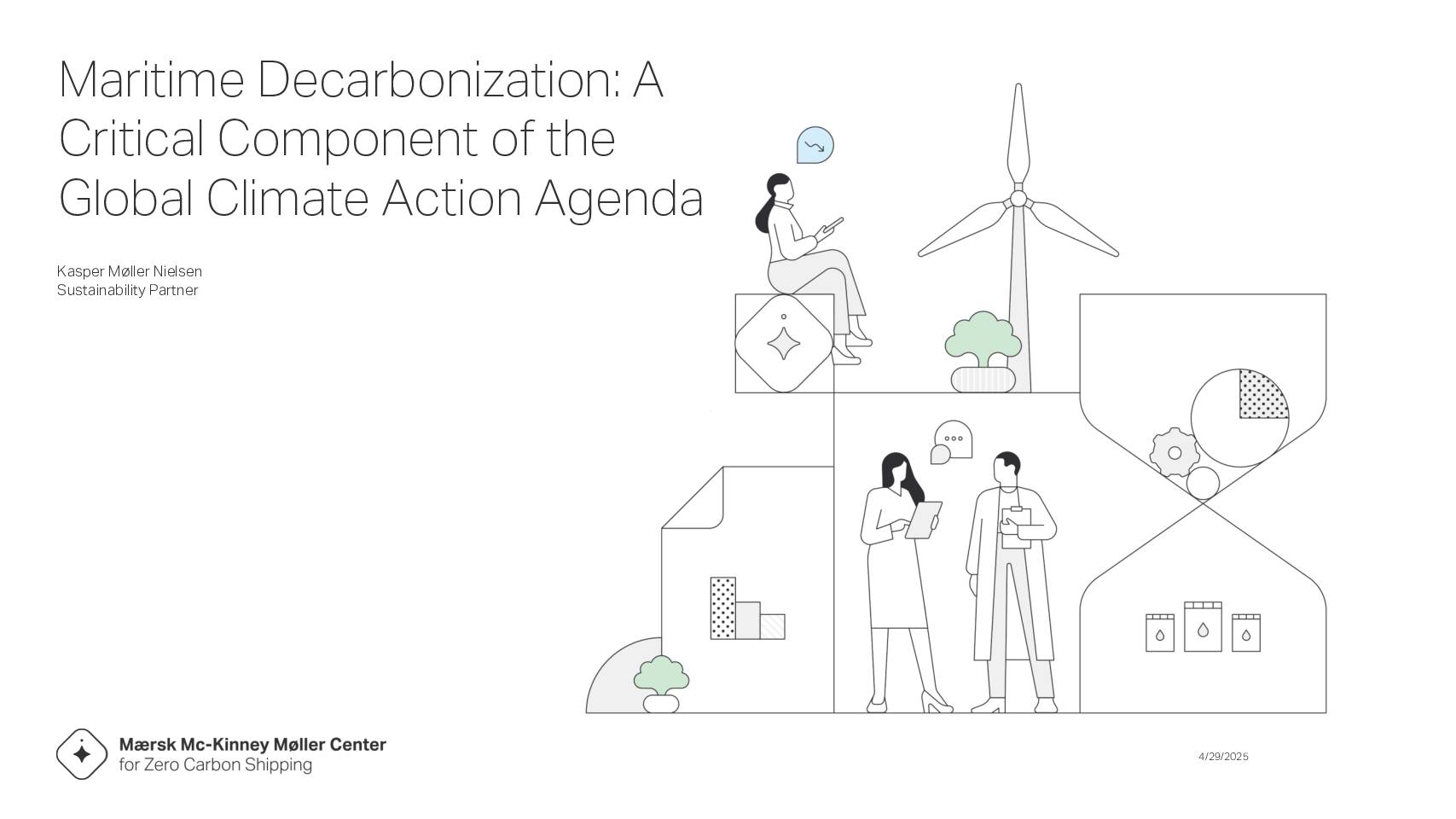 Maritime Decarbonization: A Critical Component of the Global Climate Action Agenda

Kasper Møller Nielsen
Sustainability Partner

Mærsk Mc-Kinney Møller Center
for Zero Carbon Shipping

4/29/2025